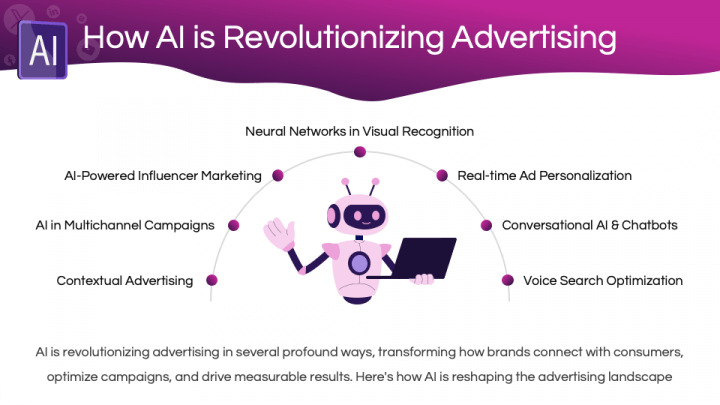 AI

How AI is Revolutionizing Advertising

Neural Networks in Visual Recognition

AI-Powered Influencer Marketing

Real-time Ad Personalization

AI in Multichannel Campaigns

Conversational AI & Chatbots

Contextual Advertising

Voice Search Optimization

AI is revolutionizing advertising in several profound ways, transforming how brands connect with consumers, optimize campaigns, and drive measurable results. Here's how AI is reshaping the advertising landscape